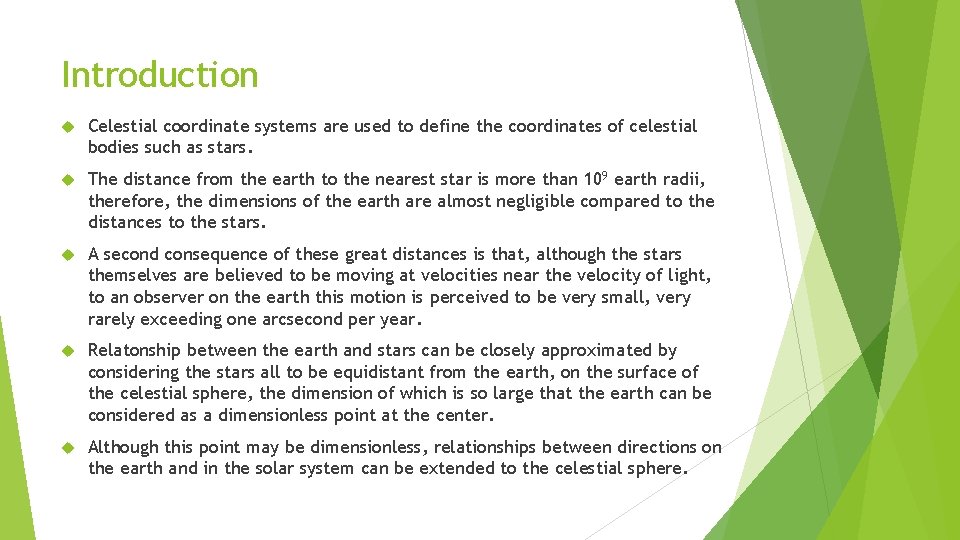 Introduction

Celestial coordinate systems are used to define the coordinates of celestial bodies such as stars.

The distance from the earth to the nearest star is more than $10^9$ earth radii, therefore, the dimensions of the earth are almost negligible compared to the distances to the stars.

A second consequence of these great distances is that, although the stars themselves are believed to be moving at velocities near the velocity of light, to an observer on the earth this motion is perceived to be very small, very rarely exceeding one arcsecond per year.

Relatonship between the earth and stars can be closely approximated by considering the stars all to be equidistant from the earth, on the surface of the celestial sphere, the dimension of which is so large that the earth can be considered as a dimensionless point at the center.

Although this point may be dimensionless, relationships between directions on the earth and in the solar system can be extended to the celestial sphere.